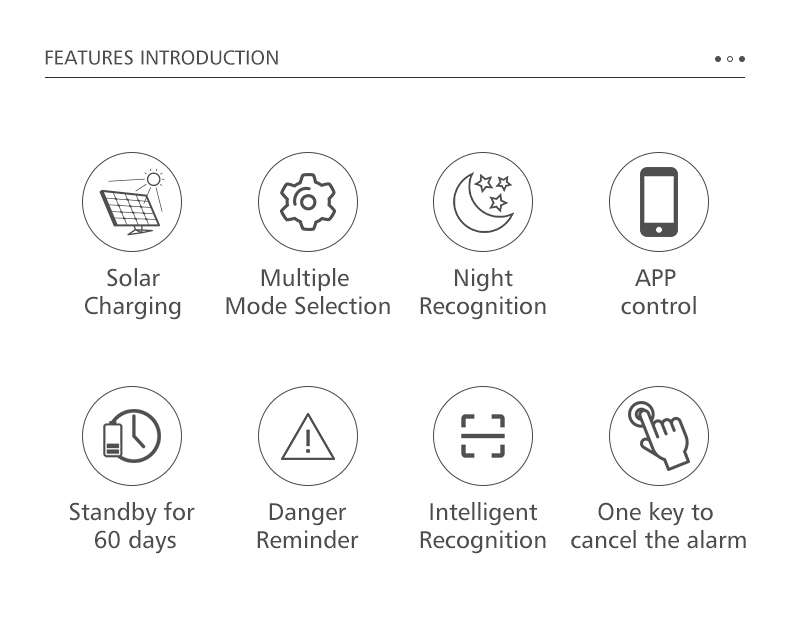 FEATURES INTRODUCTION

Solar Charging

Multiple Mode Selection

Night Recognition

APP control

Standby for 60 days

Danger Reminder

Intelligent Recognition

One key to cancel the alarm